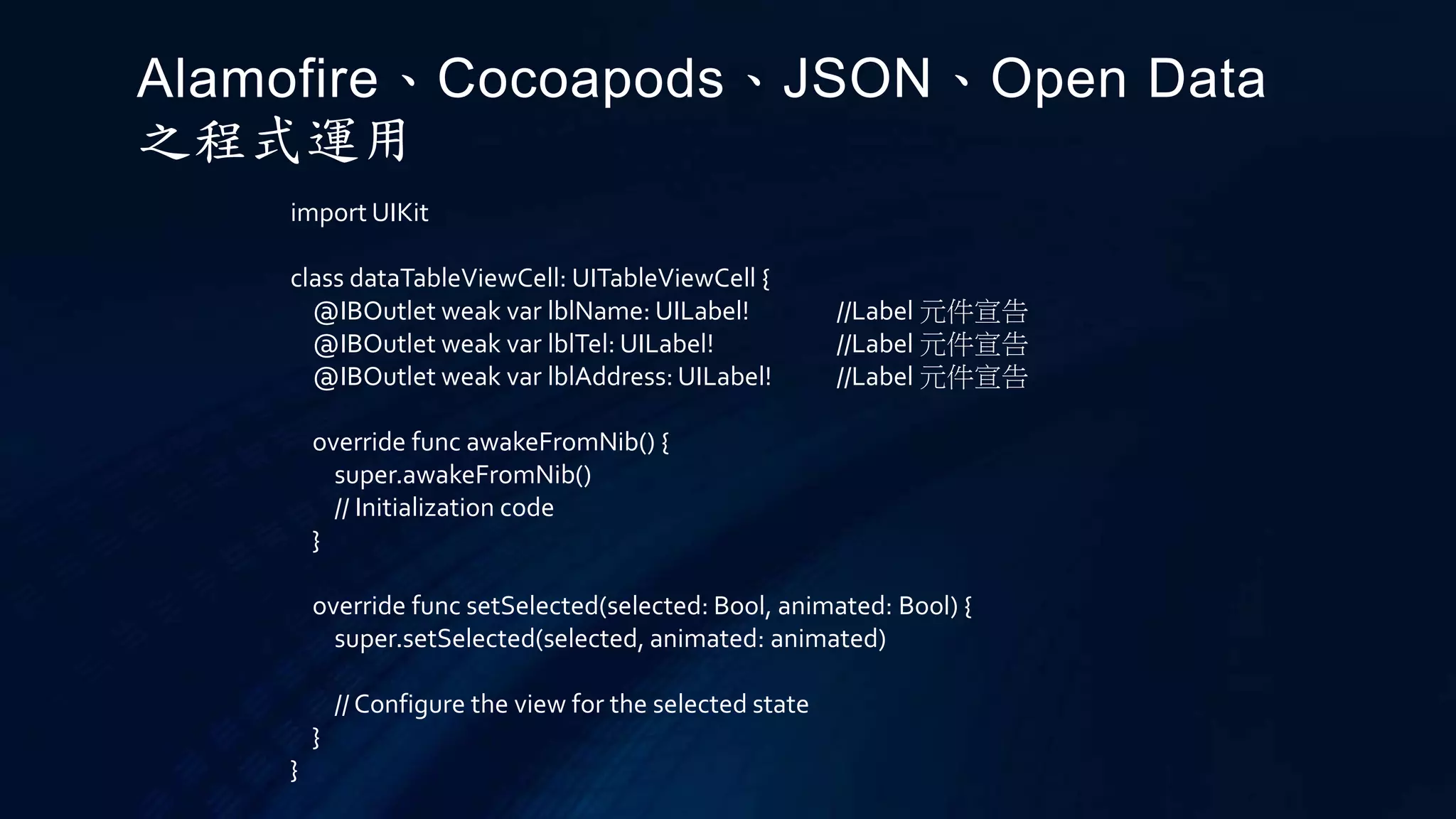 Alamofire、Cocoapods、JSON、Open Data 之程式運用

import UIKit

class dataTableViewCell: UITableViewCell {
@IBOutlet weak var lblName: UILabel! //Label 元件宣告
@IBOutlet weak var lblTel: UILabel! //Label 元件宣告
@IBOutlet weak var lblAddress: UILabel! //Label 元件宣告

override func awakeFromNib() {
super.awakeFromNib()
// Initialization code
}

override func setSelected(selected: Bool, animated: Bool) {
super.setSelected(selected, animated: animated)

// Configure the view for the selected state
}
}